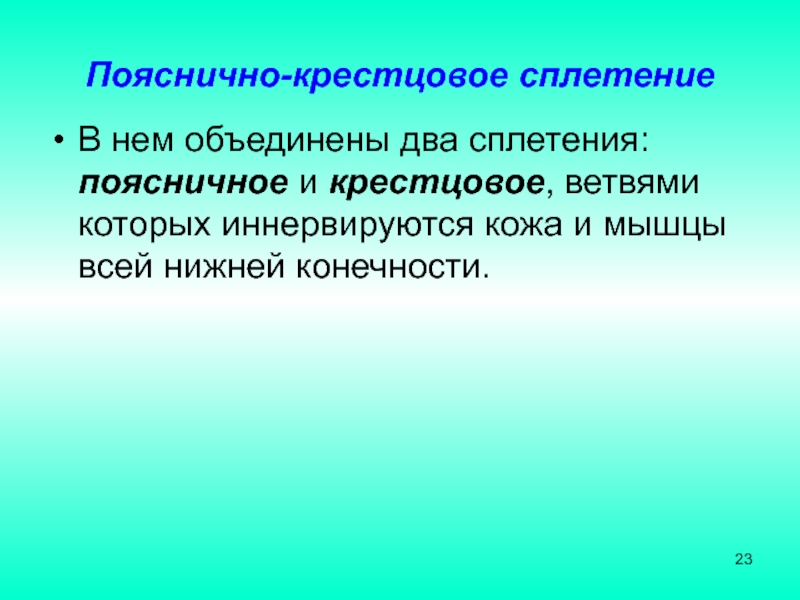 Пояснично-крестцовое сплетение

• В нем объединены два сплетения: поясничное и крестцовое, ветвями которых иннервируются кожа и мышцы всей нижней конечности.

23